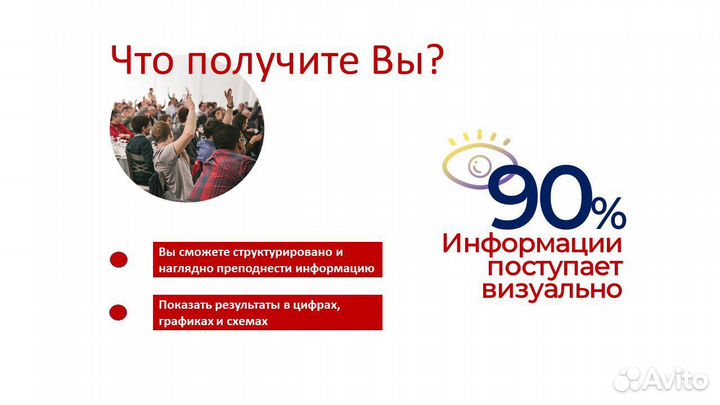 Что получите Вы?

Вы сможете структурировано и наглядно преподнести информацию

Показать результаты в цифрах, графиках и схемах

90%
Информации поступает визуально

Avito